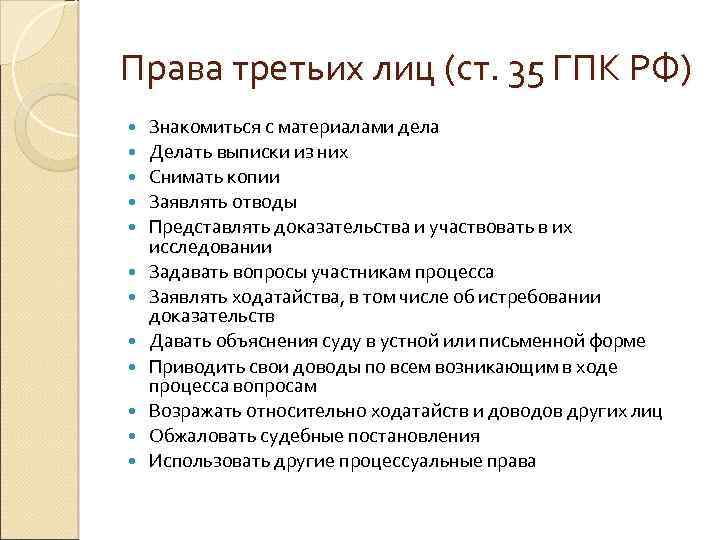 Права третьих лиц (ст. 35 ГПК РФ)

- Знакомиться с материалами дела
- Делать выписки из них
- Снимать копии
- Заявлять отводы
- Представлять доказательства и участвовать в их исследовании
- Задавать вопросы участникам процесса
- Заявлять ходатайства, в том числе об истребовании доказательств
- Давать объяснения суду в устной или письменной форме
- Приводить свои доводы по всем возникающим в ходе процесса вопросам
- Возражать относительно ходатайств и доводов других лиц
- Обжаловать судебные постановления
- Использовать другие процессуальные права